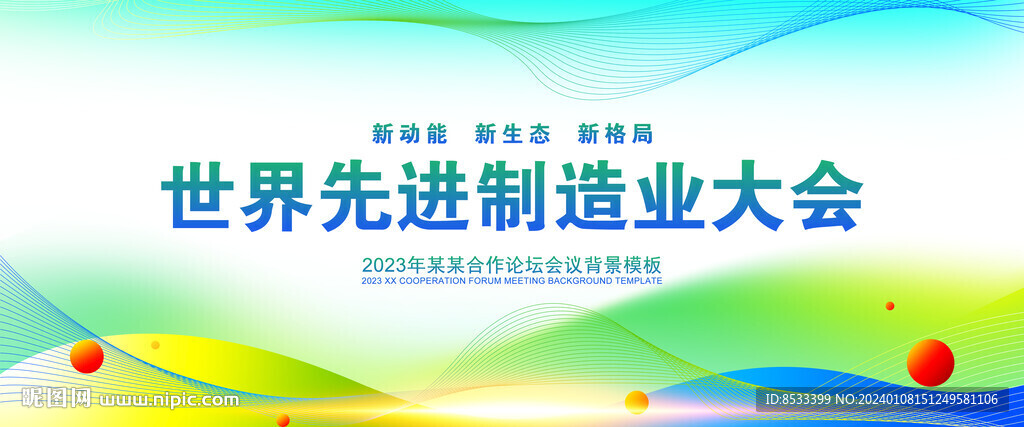 新动能 新生态 新格局

世界先进制造业大会

2023年某某合作论坛会议背景模板

2023 XX COOPERATION FORUM MEETING BACKGROUND TEMPLATE

昵图网 www.nipic.com

ID:8533399 NO:20240108151249581106